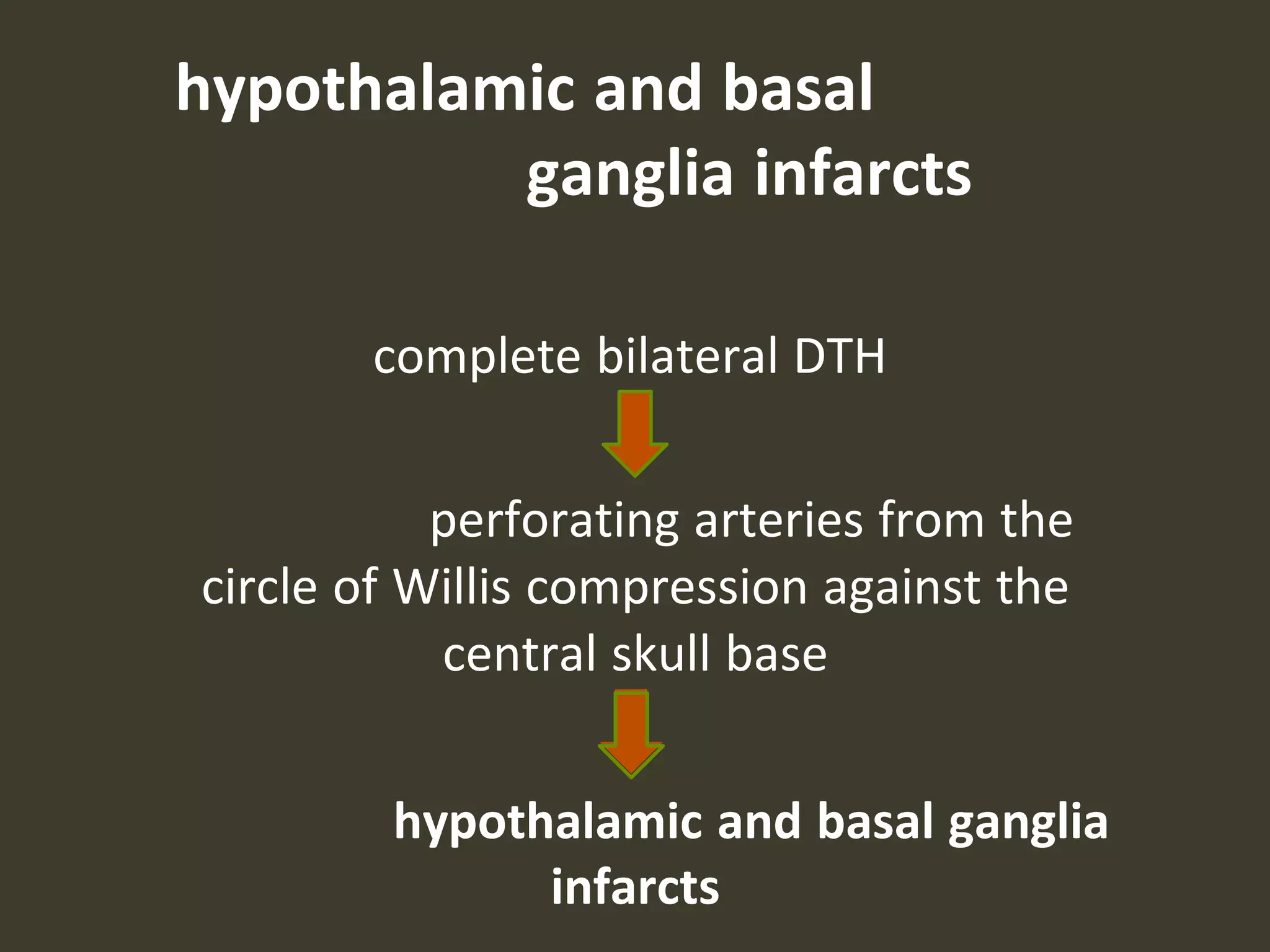 hypothalamic and basal ganglia infarcts

complete bilateral DTH

perforating arteries from the circle of Willis compression against the central skull base

hypothalamic and basal ganglia infarcts